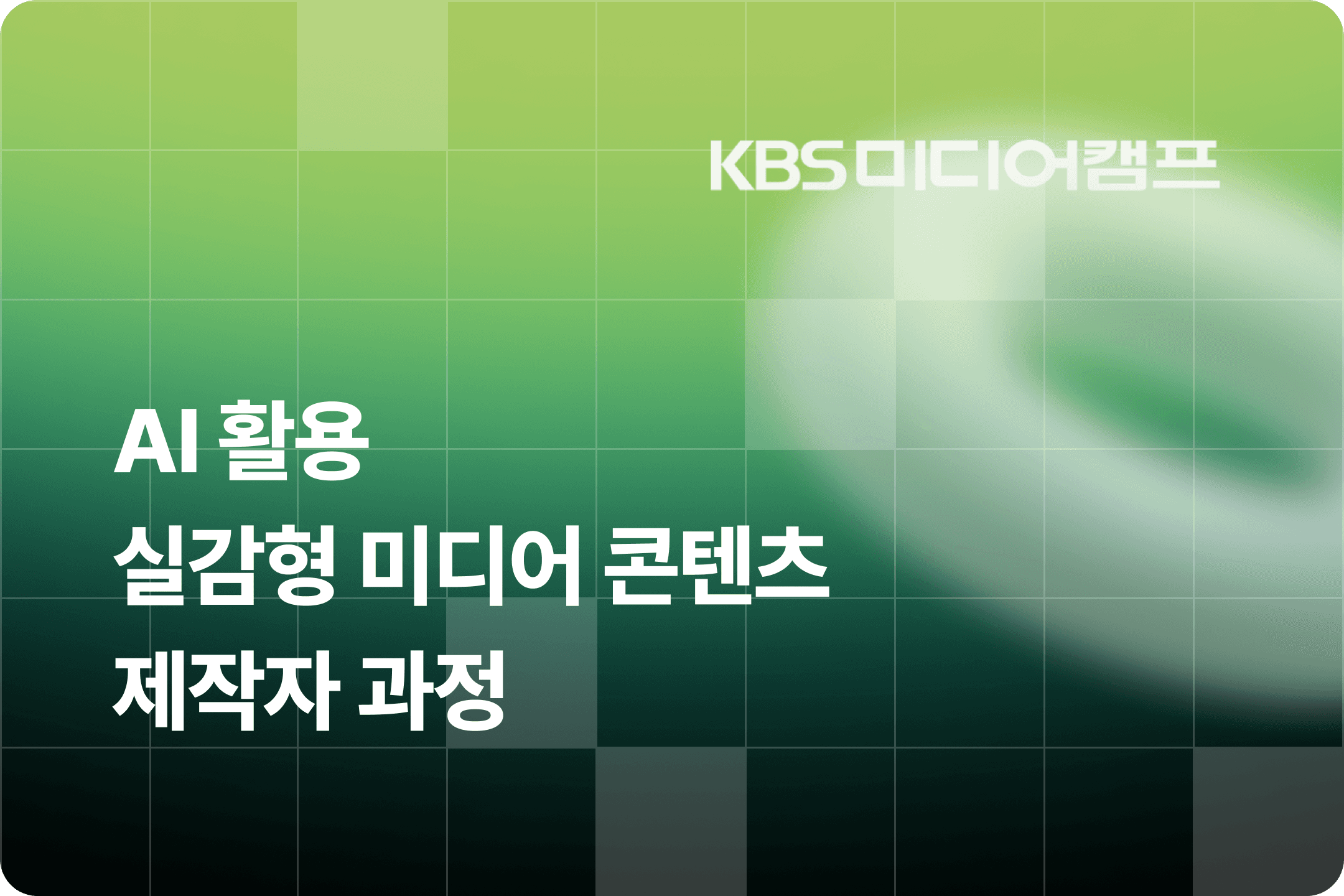 KBS미디어캠프

AI 활용
실감형 미디어 콘텐츠
제작자 과정